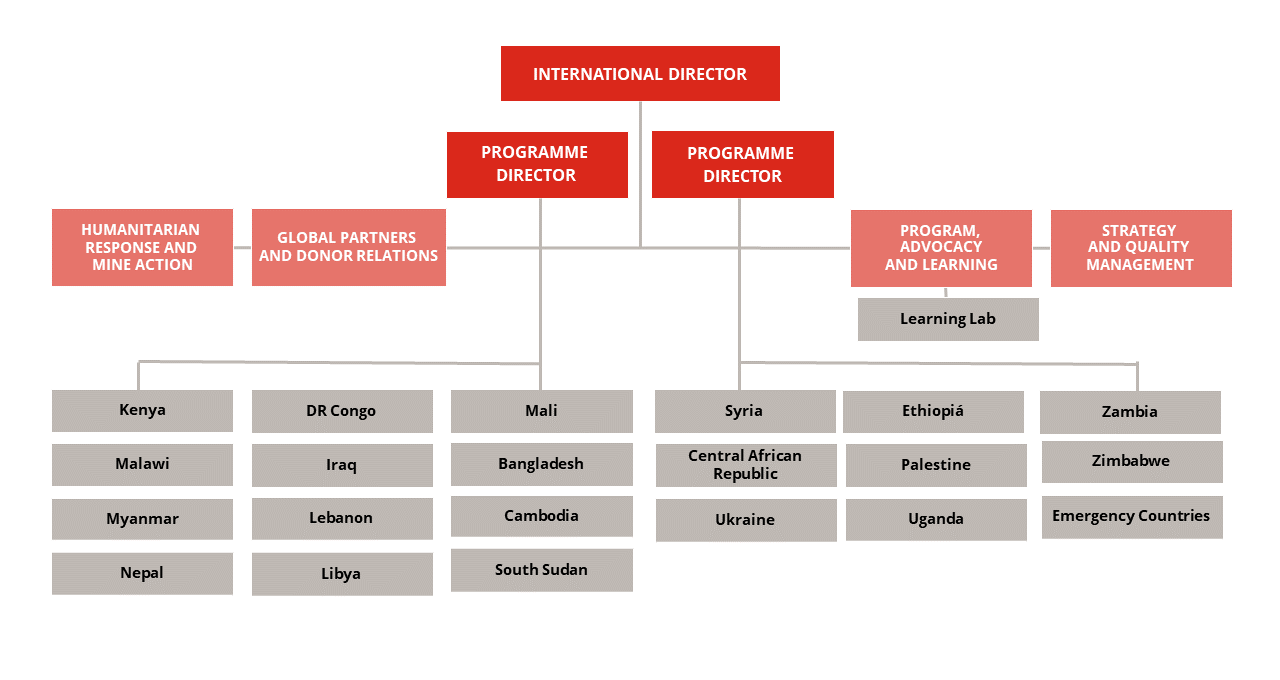 INTERNATIONAL DIRECTOR

PROGRAMME DIRECTOR

PROGRAMME DIRECTOR

HUMANITARIAN RESPONSE AND MINE ACTION

GLOBAL PARTNERS AND DONOR RELATIONS

PROGRAM, ADVOCACY AND LEARNING

STRATEGY AND QUALITY MANAGEMENT

Learning Lab

Kenya

Malawi

Myanmar

Nepal

DR Congo

Iraq

Lebanon

Libya

Mali

Bangladesh

Cambodia

South Sudan

Syria

Central African Republic

Ukraine

Ethiopiá

Palestine

Uganda

Zambia

Zimbabwe

Emergency Countries